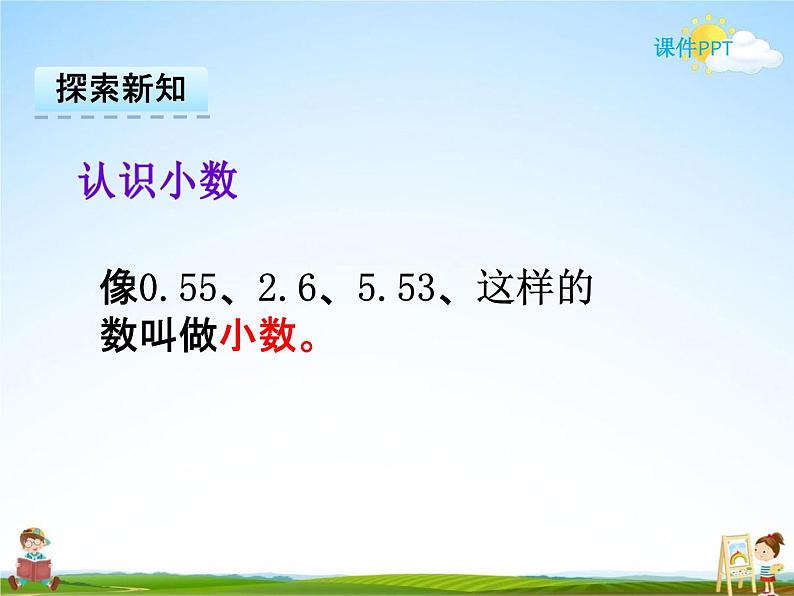 课件PPT

探索新知

认识小数

像0.55、2.6、5.53、这样的数叫做小数。